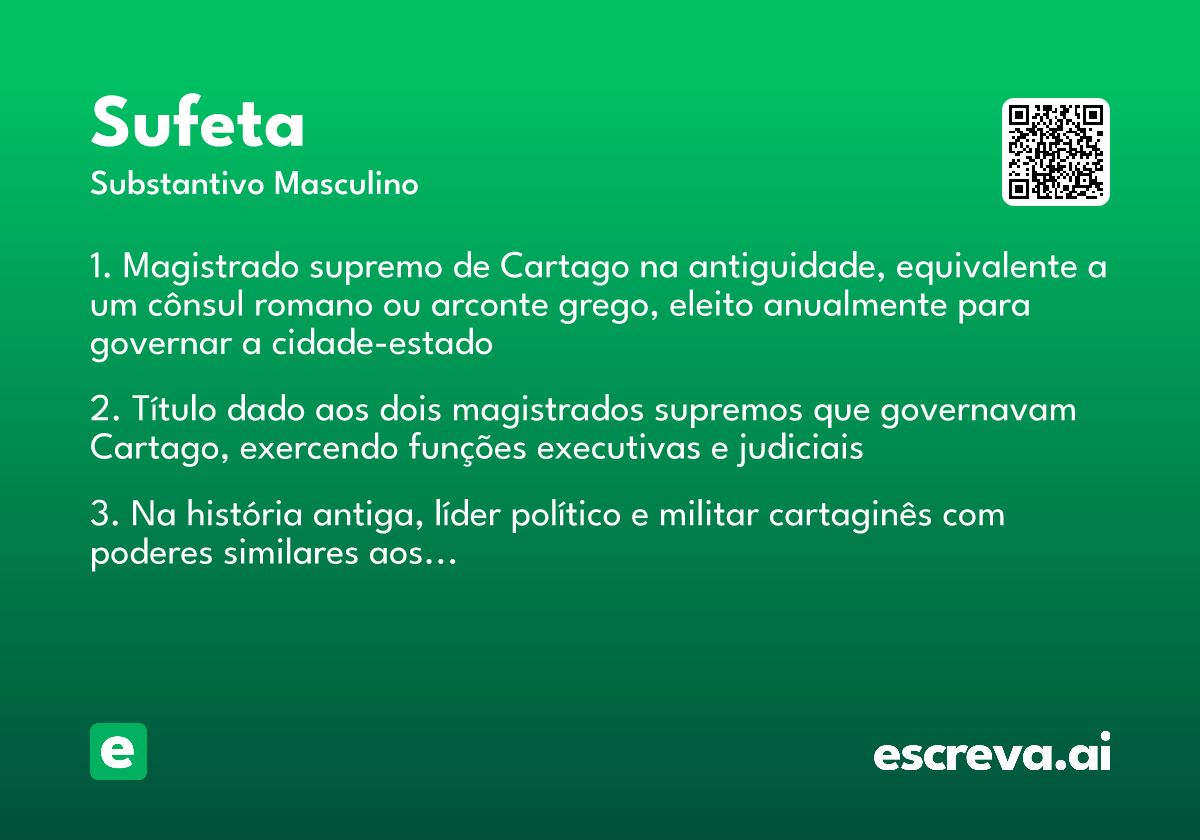 Sufeta
Substantivo Masculino

1. Magistrado supremo de Cartago na antiguidade, equivalente a um cônsul romano ou arconte grego, eleito anualmente para governar a cidade-estado

2. Título dado aos dois magistrados supremos que governavam Cartago, exercendo funções executivas e judiciais

3. Na história antiga, líder político e militar cartaginês com poderes similares aos...

e

escreva.ai